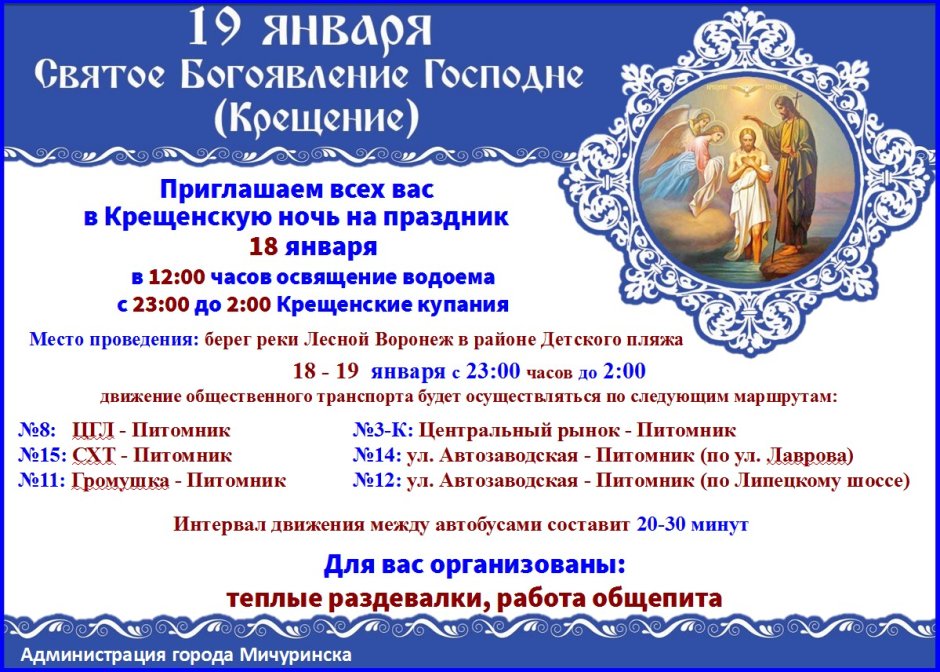 19 января
Святое Богоявление Господне
(Крещение)

Приглашаем всех вас
в Крещенскую ночь на праздник
18 января
в 12:00 часов освящение водоема
с 23:00 до 2:00 Крещенские купания

Место проведения: берег реки Лесной Воронеж в районе Детского пляжа

18 - 19 января с 23:00 часов до 2:00
движение общественного транспорта будет осуществляться по следующим маршрутам:

№8: ЦГЛ - Питомник
№15: СХТ - Питомник
№11: Громушка - Питомник

№3-К: Центральный рынок - Питомник
№14: ул. Автозаводская - Питомник (по ул. Лаврова)
№12: ул. Автозаводская - Питомник (по Липецкому шоссе)

Интервал движения между автобусами составит 20-30 минут

Для вас организованы:
теплые раздевалки, работа общепита

Администрация города Мичуринска